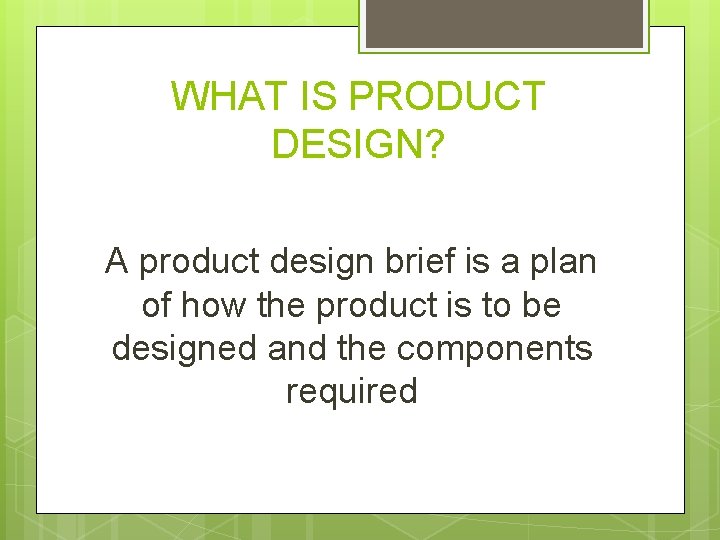 WHAT IS PRODUCT DESIGN?

A product design brief is a plan of how the product is to be designed and the components required